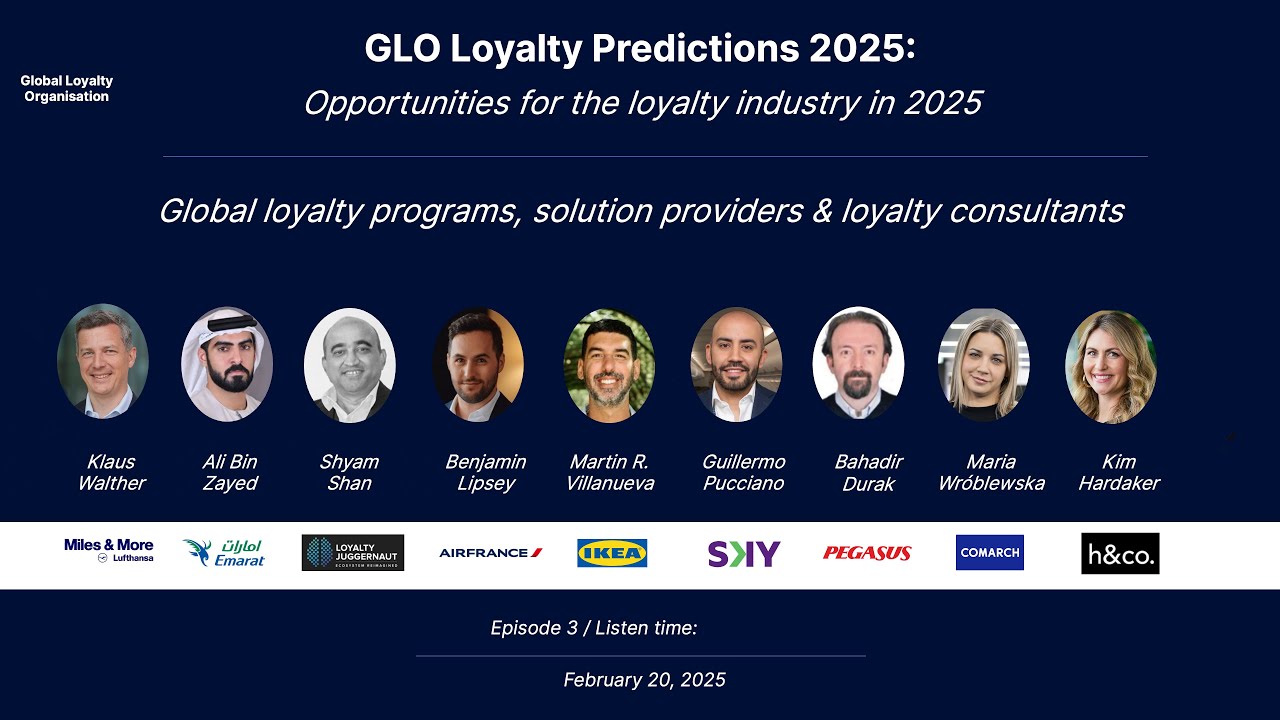 Global Loyalty Organisation

GLO Loyalty Predictions 2025:
Opportunities for the loyalty industry in 2025

Global loyalty programs, solution providers & loyalty consultants

Klaus Walther

Ali Bin Zayed

Shyam Shan

Benjamin Lipsey

Martin R. Villanueva

Guillermo Pucciano

Bahadir Durak

Maria Wróblewska

Kim Hardaker

Miles & More Lufthansa

امارات Emarat

LOYALTY JUGGERNAUT ECOSYSTEM REIMAGINED

AIRFRANCE

IKEA

SKY

PEGASUS

COMARCH

h&co.

Episode 3 / Listen time:

February 20, 2025